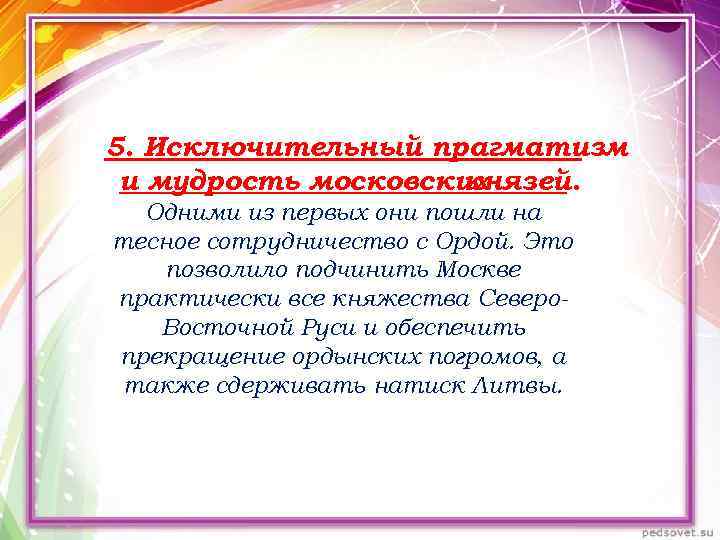 5. Исключительный прагматизм и мудрость московскихкнязей.
Одними из первых они пошли на тесное сотрудничество с Ордой. Это позволило подчинить Москве практически все княжества Северо-Восточной Руси и обеспечить прекращение ордынских погромов, а также сдерживать натиск Литвы.

pedsovet.su